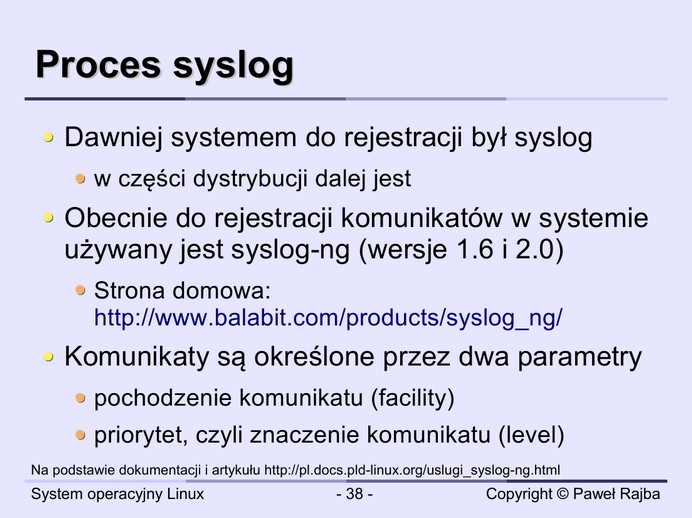 Proces syslog

Dawniej systemem do rejestracji był syslog

w części dystrybucji dalej jest

Obecnie do rejestracji komunikatów w systemie używany jest syslog-ng (wersje 1.6 i 2.0)

Strona domowa: http://www.balabit.com/products/syslog_ng/

Komunikaty są określone przez dwa parametry

pochodzenie komunikatu (facility)

priorytet, czyli znaczenie komunikatu (level)

Na podstawie dokumentacji i artykułu http://pl.docs.pld-linux.org/uslugi_syslog-ng.html

System operacyjny Linux - 38 - Copyright © Paweł Rajba